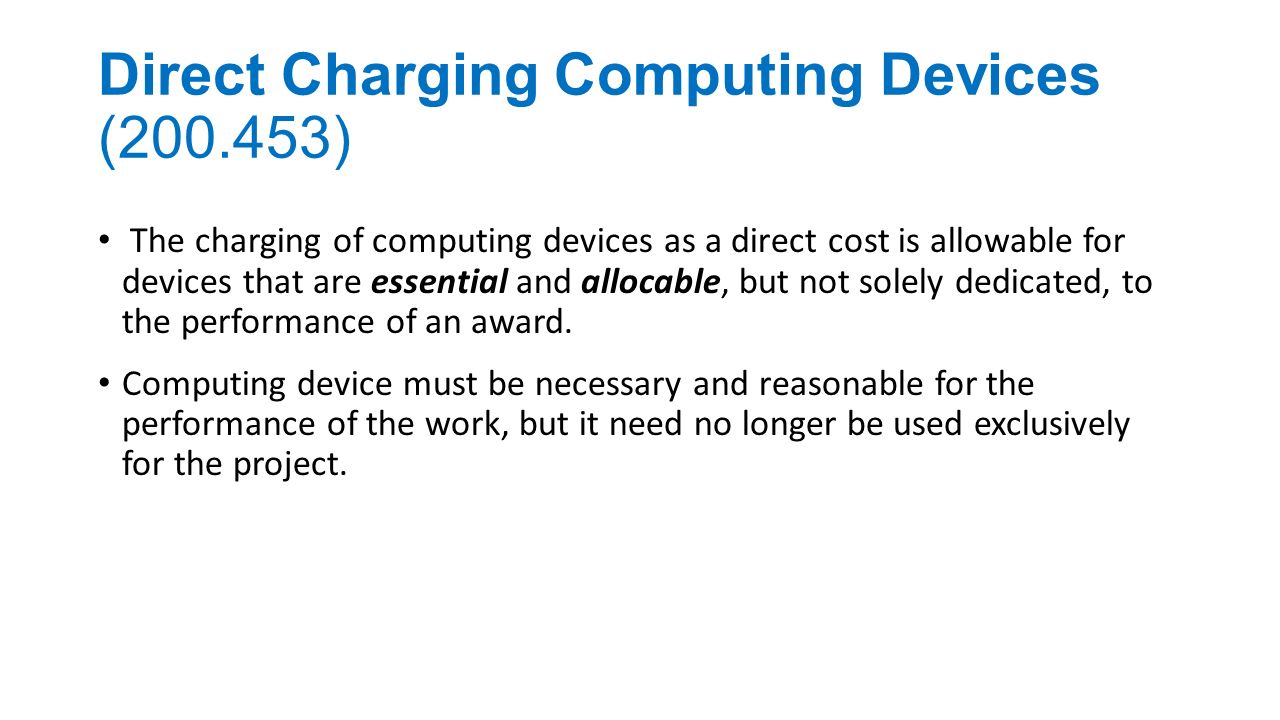 Direct Charging Computing Devices (200.453)

• The charging of computing devices as a direct cost is allowable for devices that are essential and allocable, but not solely dedicated, to the performance of an award.

• Computing device must be necessary and reasonable for the performance of the work, but it need no longer be used exclusively for the project.